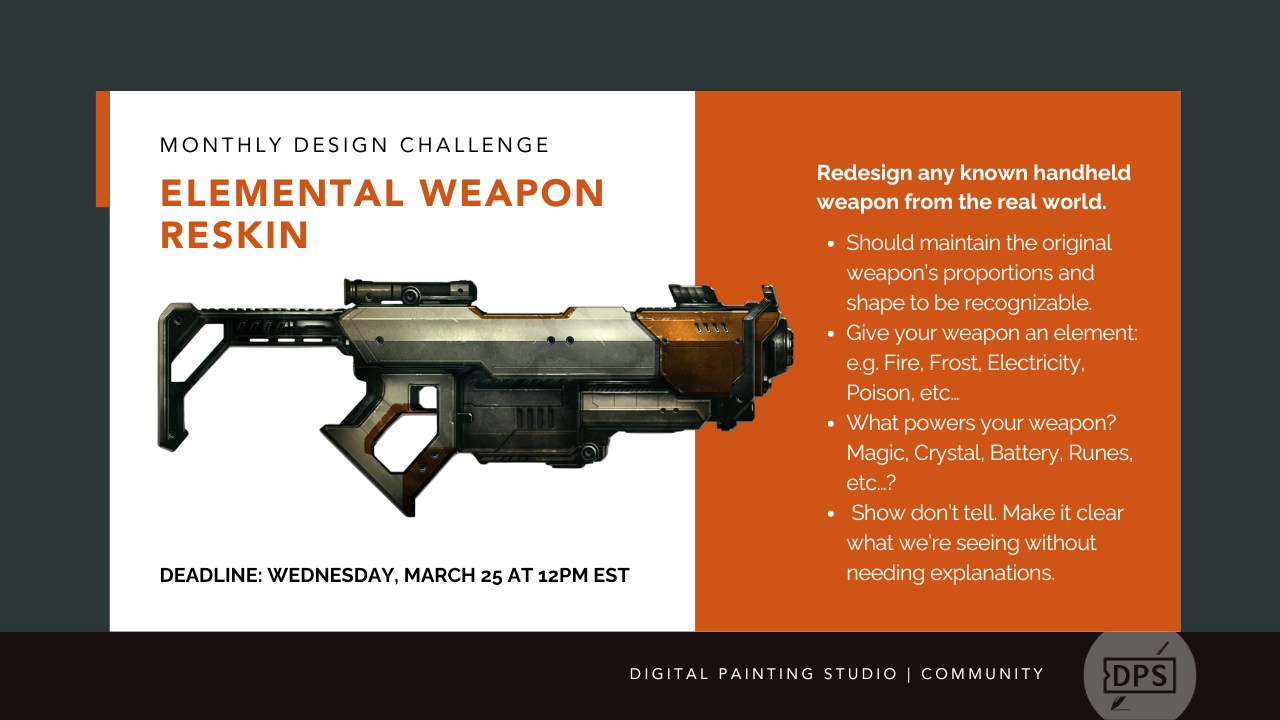 MONTHLY DESIGN CHALLENGE

ELEMENTAL WEAPON RESKIN

DEADLINE: WEDNESDAY, MARCH 25 AT 12PM EST

Redesign any known handheld weapon from the real world.

- Should maintain the original weapon's proportions and shape to be recognizable.
- Give your weapon an element: e.g. Fire, Frost, Electricity, Poison, etc...
- What powers your weapon? Magic, Crystal, Battery, Runes, etc...?
- Show don't tell. Make it clear what we're seeing without needing explanations.

DIGITAL PAINTING STUDIO | COMMUNITY

DPS